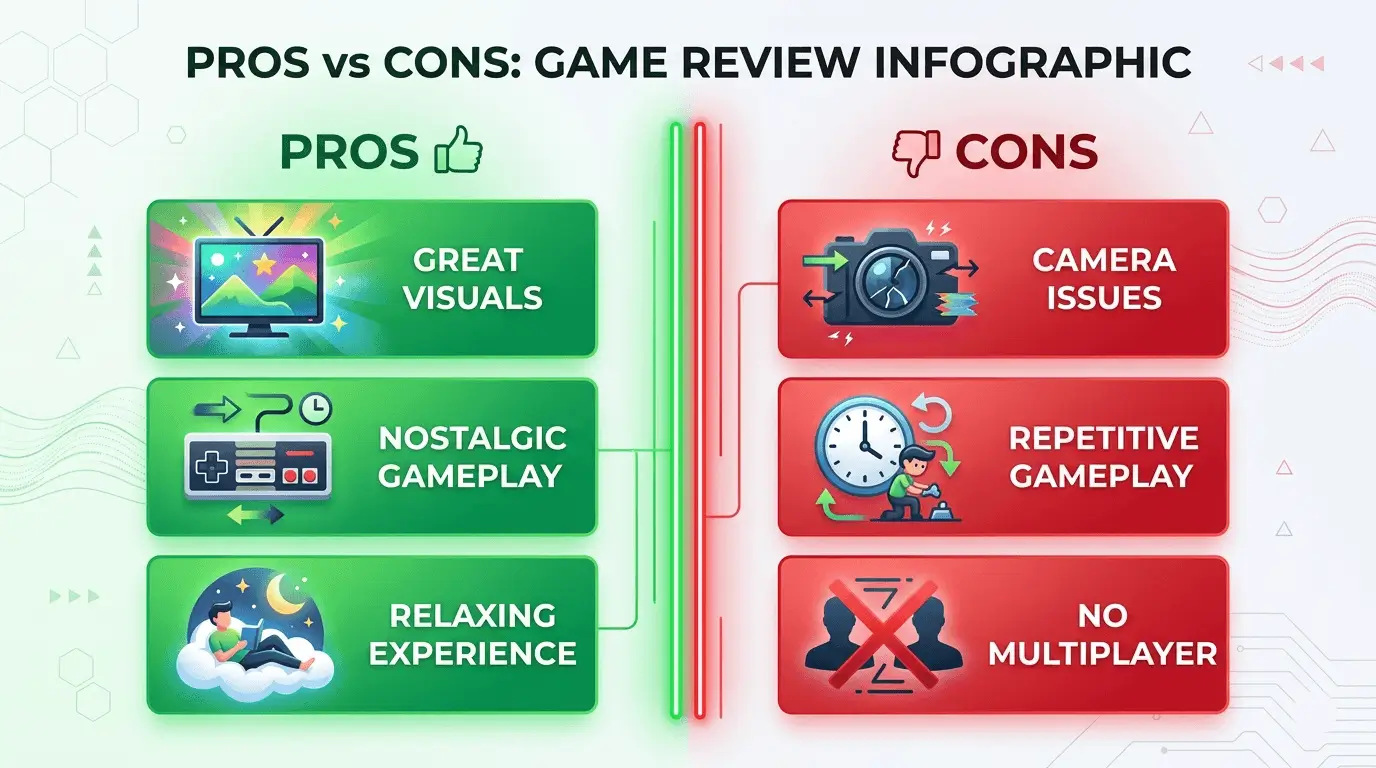 PROS vs CONS: GAME REVIEW INFOGRAPHIC

PROS

GREAT VISUALS

NOSTALGIC GAMEPLAY

RELAXING EXPERIENCE

CONS

CAMERA ISSUES

REPETITIVE GAMEPLAY

NO MULTIPLAYER